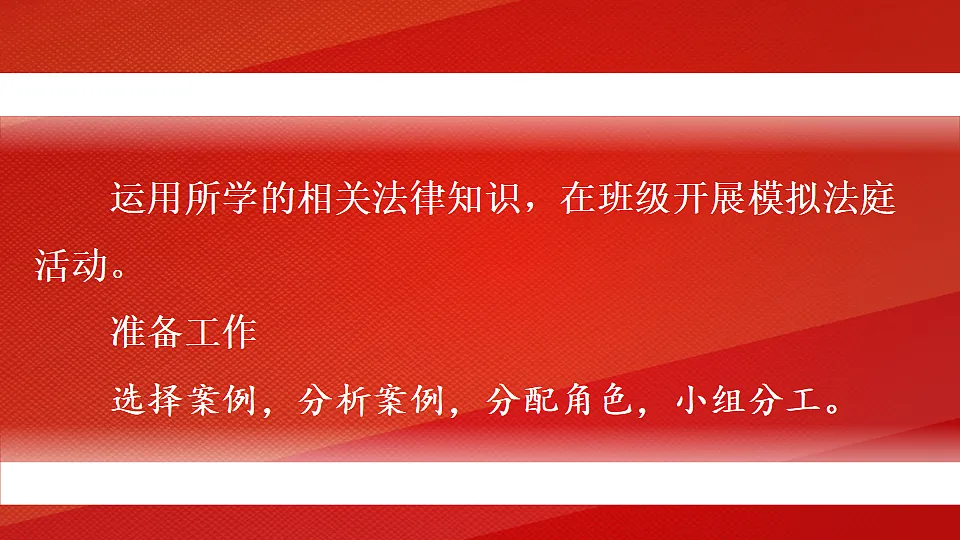 运用所学的相关法律知识，在班级开展模拟法庭活动。

准备工作

选择案例，分析案例，分配角色，小组分工。